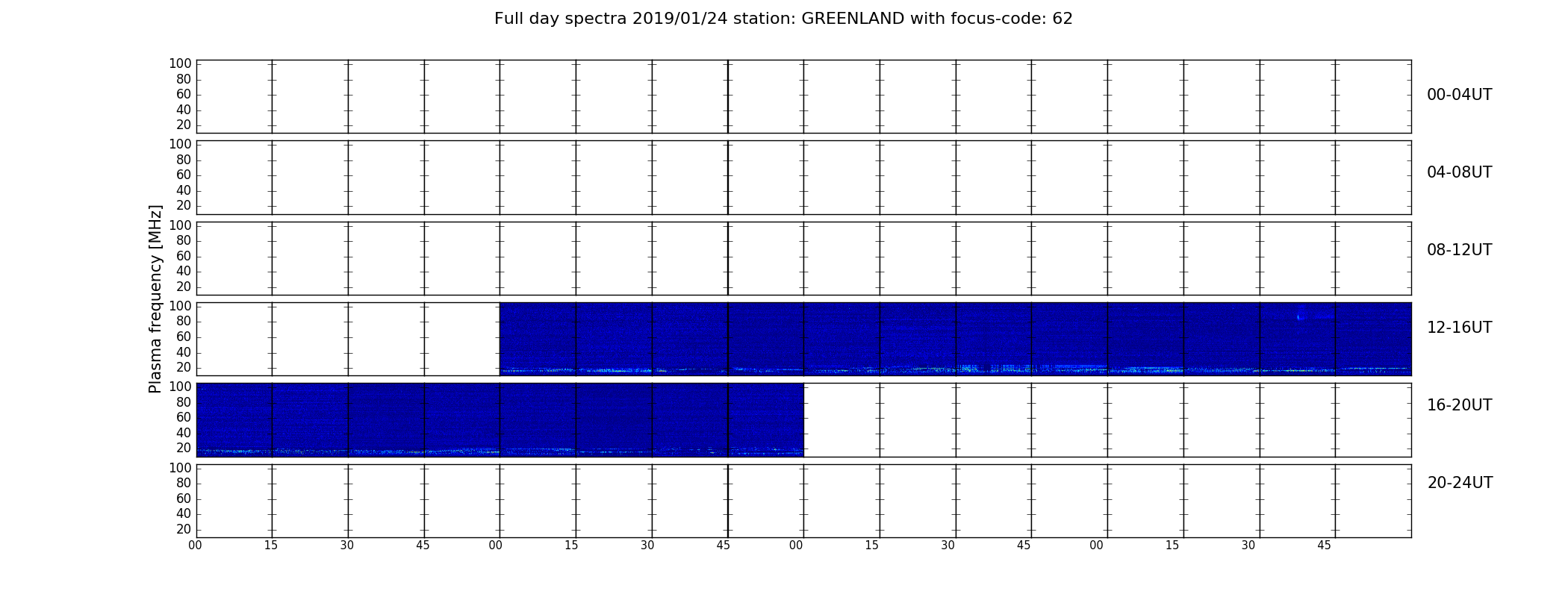 Full day spectra 2019/01/24 station: GREENLAND with focus-code: 62

Plasma frequency [MHz]

100
80
60
40
20
00-04UT

100
80
60
40
20
04-08UT

100
80
60
40
20
08-12UT

100
80
60
40
20
12-16UT

100
80
60
40
20
16-20UT

100
80
60
40
20
20-24UT

00 15 30 45 00 15 30 45 00 15 30 45 00 15 30 45